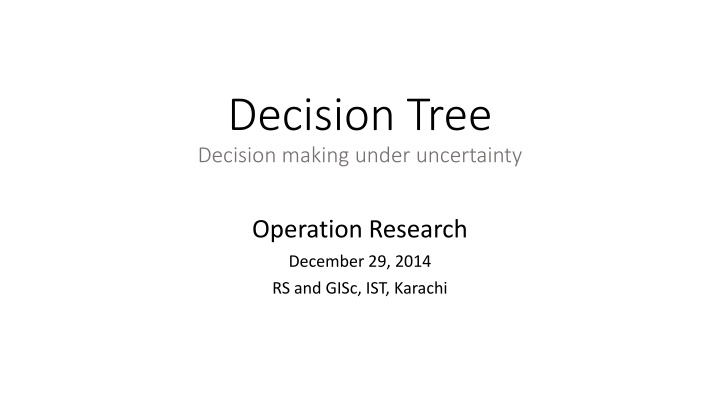 Decision Tree
Decision making under uncertainty

Operation Research
December 29, 2014
RS and GISc, IST, Karachi